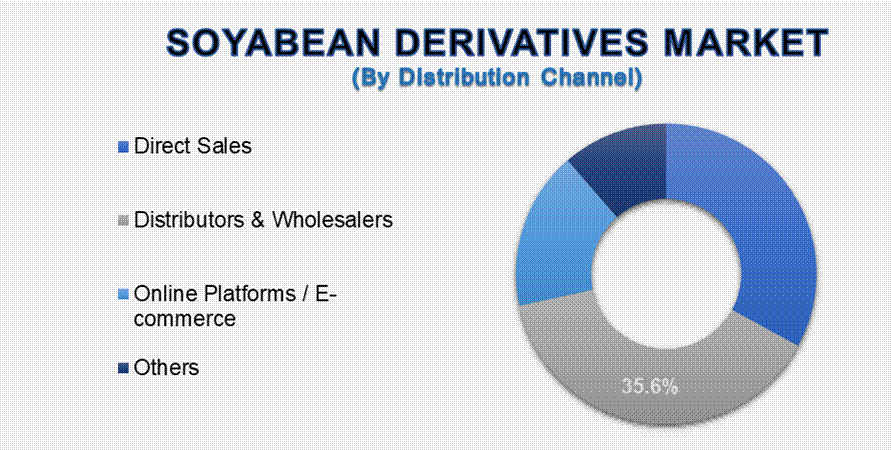 SOYABEAN DERIVATIVES MARKET
(By Distribution Channel)

Direct Sales

Distributors & Wholesalers

Online Platforms / E-commerce

Others

35.6%